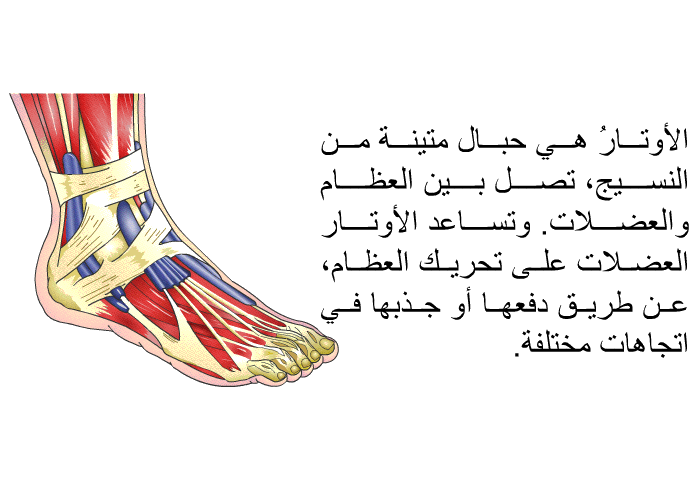 الأوتارُ هي حبال متينة من النسيج، تصل بين العظام والعضلات. وتساعد الأوتار العضلات على تحريك العظام، عن طريق دفعها أو جذبها في اتجاهات مختلفة.